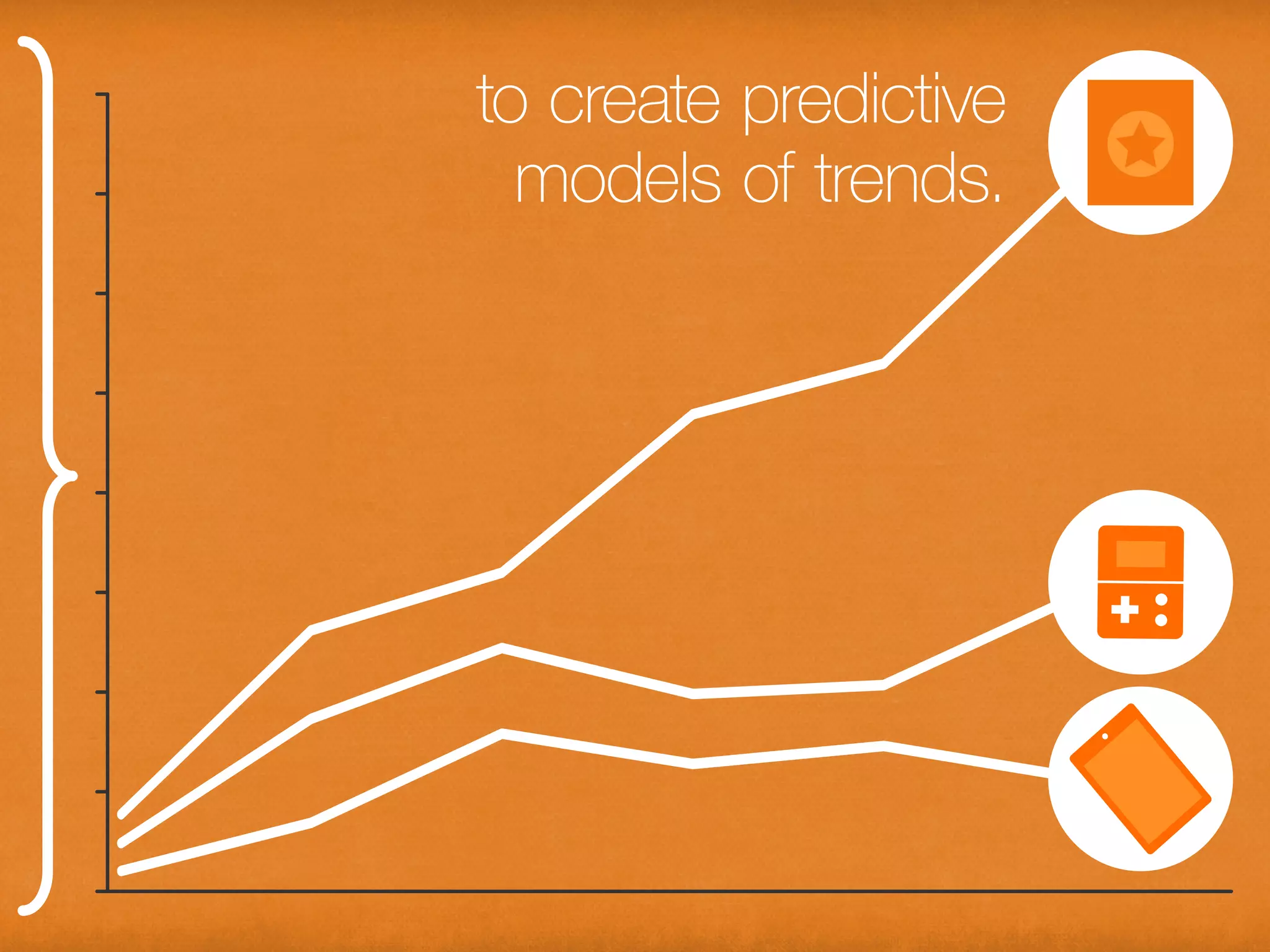 to create predictive models of trends.